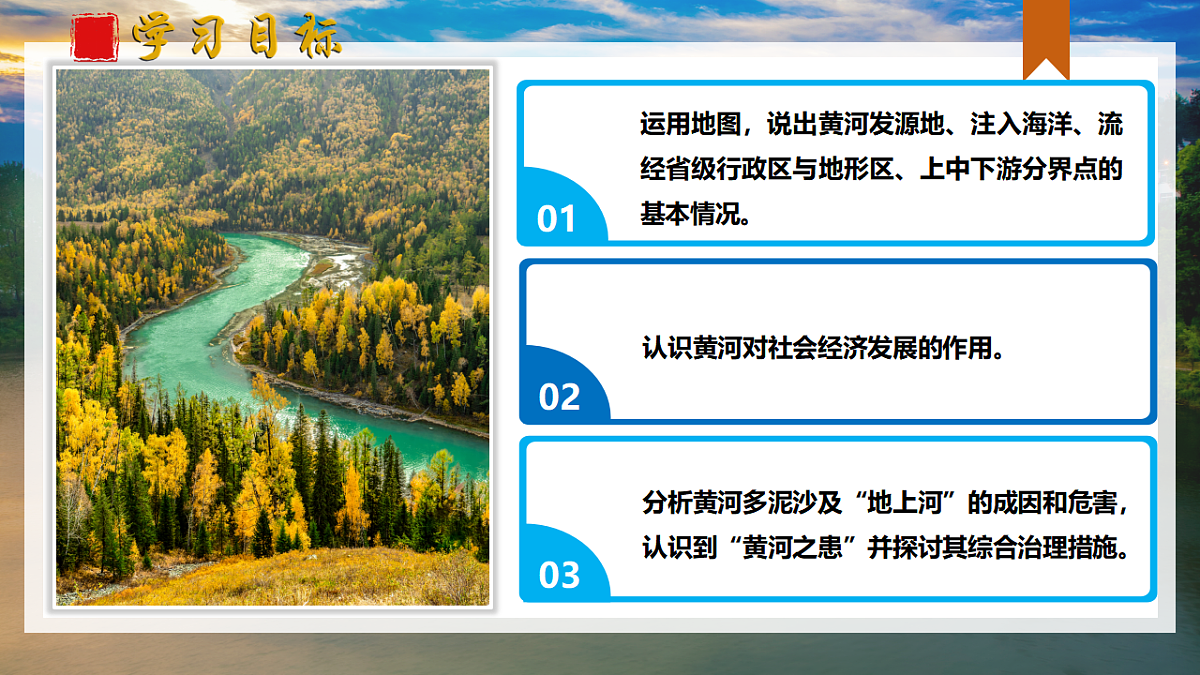 学习目标

01

运用地图，说出黄河发源地、注入海洋、流经省级行政区与地形区、上中下游分界点的基本情况。

02

认识黄河对社会经济发展的作用。

03

分析黄河多泥沙及“地上河”的成因和危害，认识到“黄河之患”并探讨其综合治理措施。